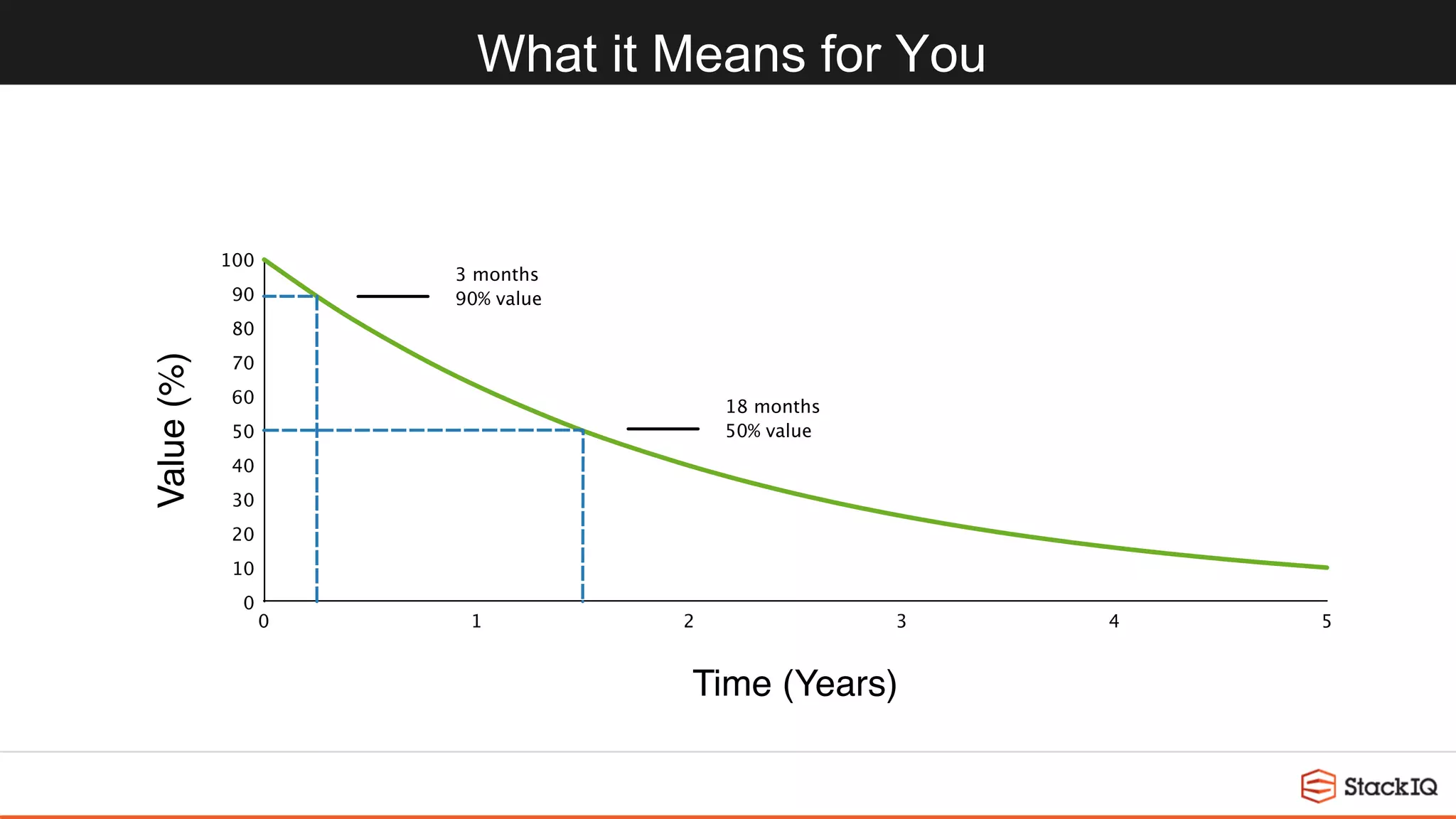 What it Means for You

Value (%)

100
90
80
70
60
50
40
30
20
10
0

3 months
90% value

18 months
50% value

0 1 2 3 4 5

Time (Years)

StackIQ